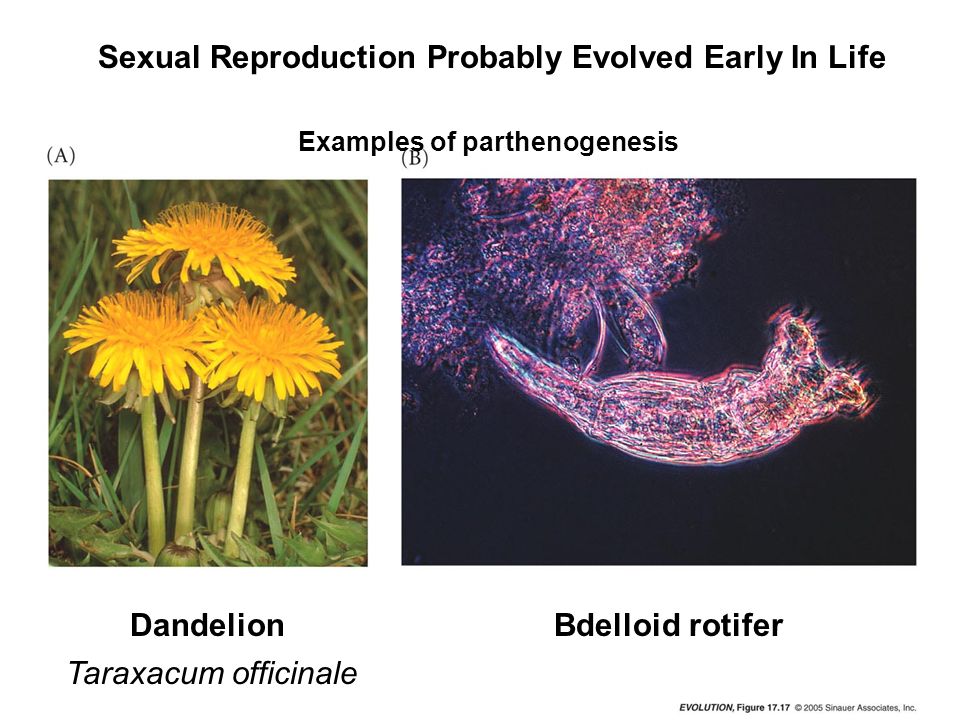 Sexual Reproduction Probably Evolved Early In Life

Examples of parthenogenesis

(A)

(B)

Dandelion

Taraxacum officinale

Bdelloid rotifer

EVOLUTION, Figure 17.17 © 2005 Sinauer Associates, Inc.